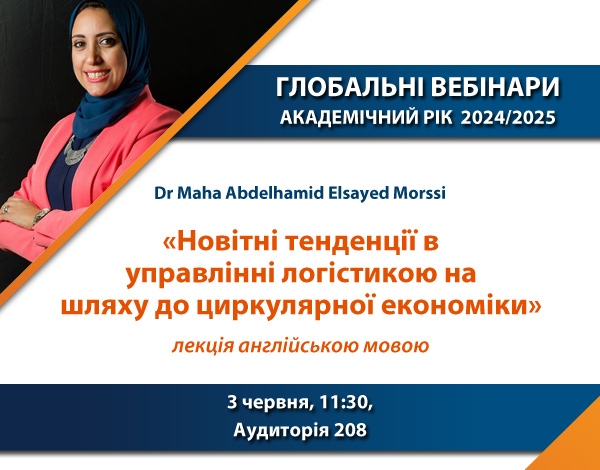 ГЛОБАЛЬНІ ВЕБІНАРИ
АКАДЕМІЧНИЙ РІК 2024/2025

Dr Maha Abdelhamid Elsayed Morssi

«Новітні тенденції в управлінні логістикою на шляху до циркулярної економіки»

лекція англійською мовою

3 червня, 11:30,
Аудиторія 208